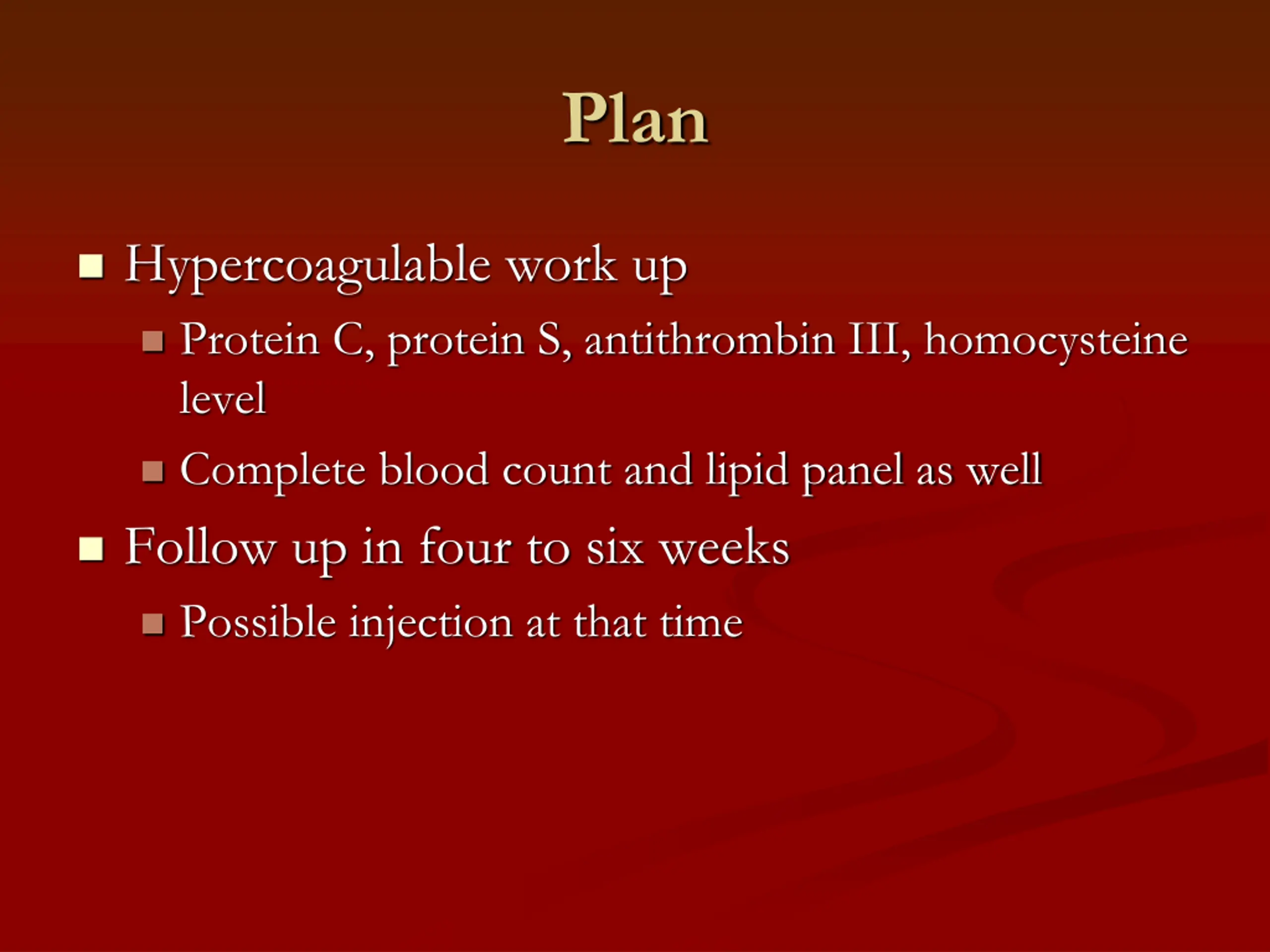 Plan

- Hypercoagulable work up
  - Protein C, protein S, antithrombin III, homocysteine level
  - Complete blood count and lipid panel as well
- Follow up in four to six weeks
  - Possible injection at that time